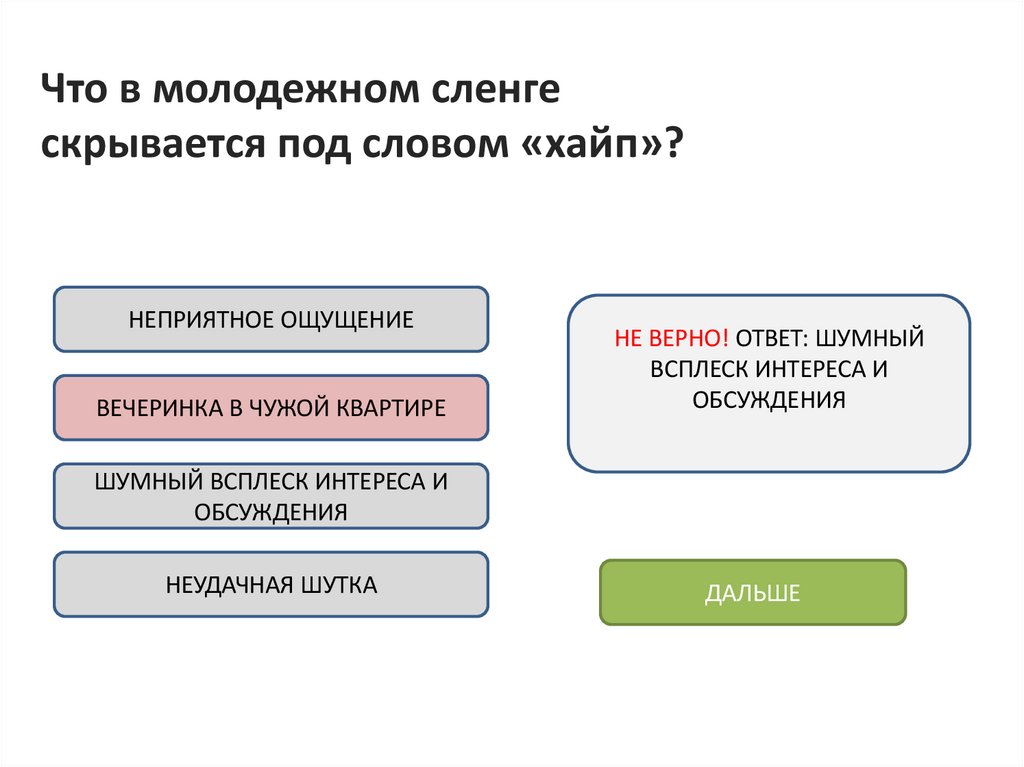 Что в молодежном сленге скрывается под словом «хайп»?

НЕПРИЯТНОЕ ОЩУЩЕНИЕ

ВЕЧЕРИНКА В ЧУЖОЙ КВАРТИРЕ

ШУМНЫЙ ВСПЛЕСК ИНТЕРЕСА И ОБСУЖДЕНИЯ

НЕУДАЧНАЯ ШУТКА

НЕ ВЕРНО! ОТВЕТ: ШУМНЫЙ ВСПЛЕСК ИНТЕРЕСА И ОБСУЖДЕНИЯ

ДАЛЬШЕ